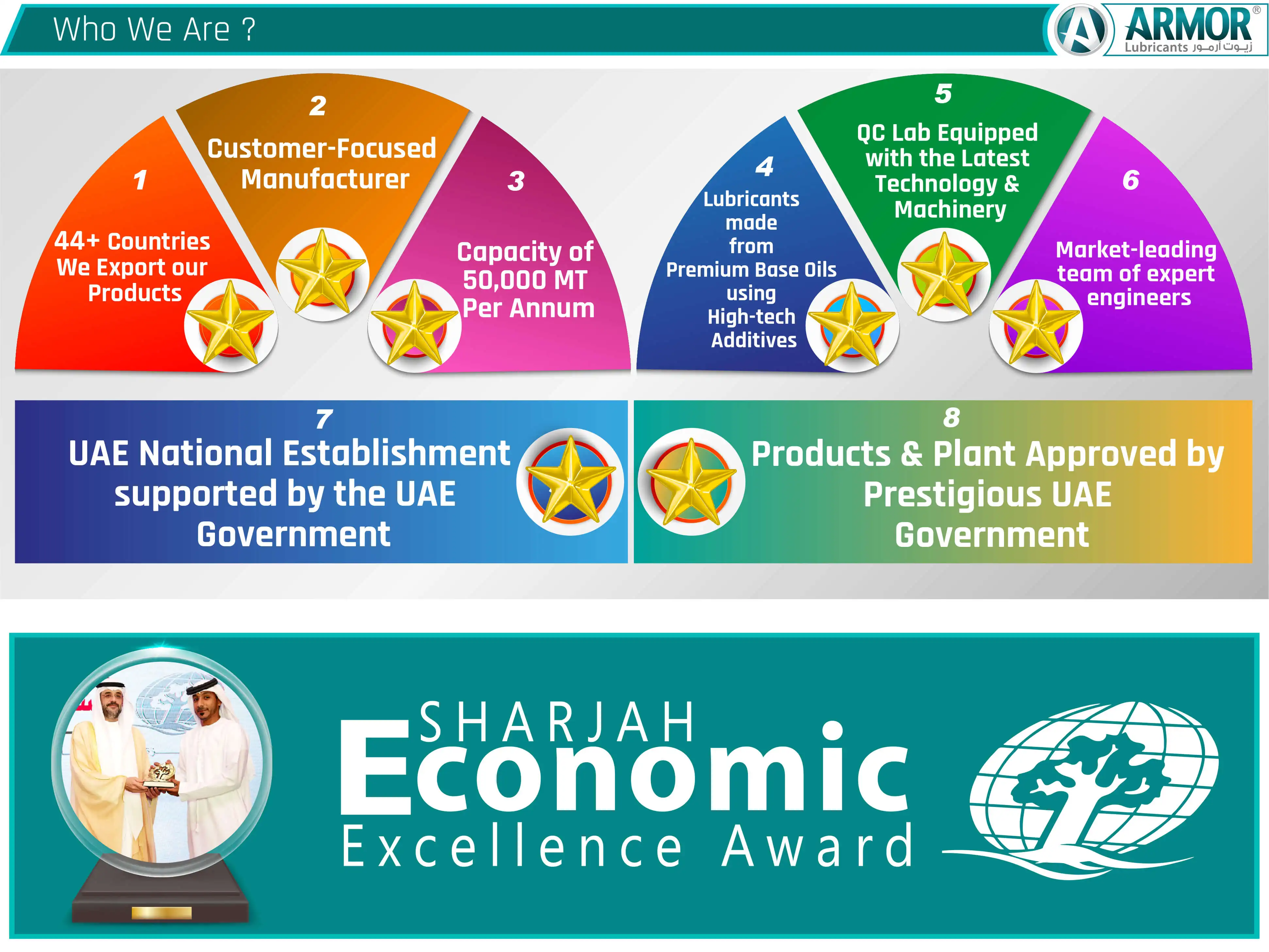 Who We Are ?

ARMOR®
Lubricants زيوت أرمور

1
44+ Countries We Export our Products

2
Customer-Focused Manufacturer

3
Capacity of 50,000 MT Per Annum

4
Lubricants made from Premium Base Oils using High-tech Additives

5
QC Lab Equipped with the Latest Technology & Machinery

6
Market-leading team of expert engineers

7
UAE National Establishment supported by the UAE Government

8
Products & Plant Approved by Prestigious UAE Government

SHARJAH
Economic
Excellence Award